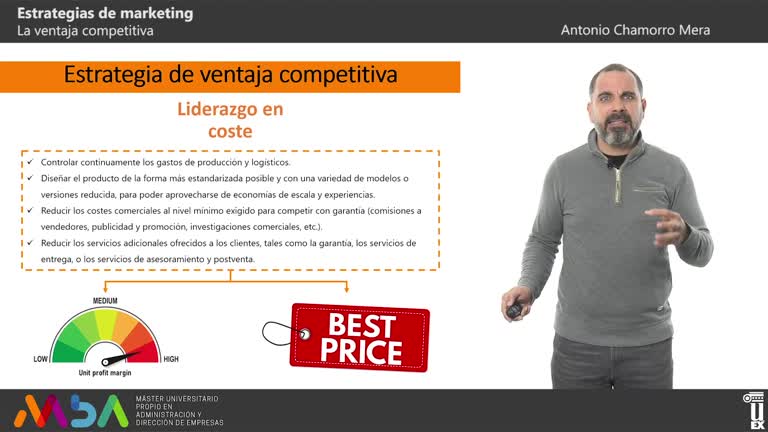 Estrategias de marketing
La ventaja competitiva

Antonio Chamorro Mera

Estrategia de ventaja competitiva

Liderazgo en coste

✓ Controlar continuamente los gastos de producción y logísticos.
✓ Diseñar el producto de la forma más estandarizada posible y con una variedad de modelos o versiones reducida, para poder aprovecharse de economías de escala y experiencias.
✓ Reducir los costes comerciales al nivel mínimo exigido para competir con garantía (comisiones a vendedores, publicidad y promoción, investigaciones comerciales, etc.).
✓ Reducir los servicios adicionales ofrecidos a los clientes, tales como la garantía, los servicios de entrega, o los servicios de asesoramiento y postventa.

MEDIUM
LOW
HIGH
Unit profit margin

BEST PRICE

MBA
MÁSTER UNIVERSITARIO PROPIO EN ADMINISTRACIÓN Y DIRECCIÓN DE EMPRESAS

UEX